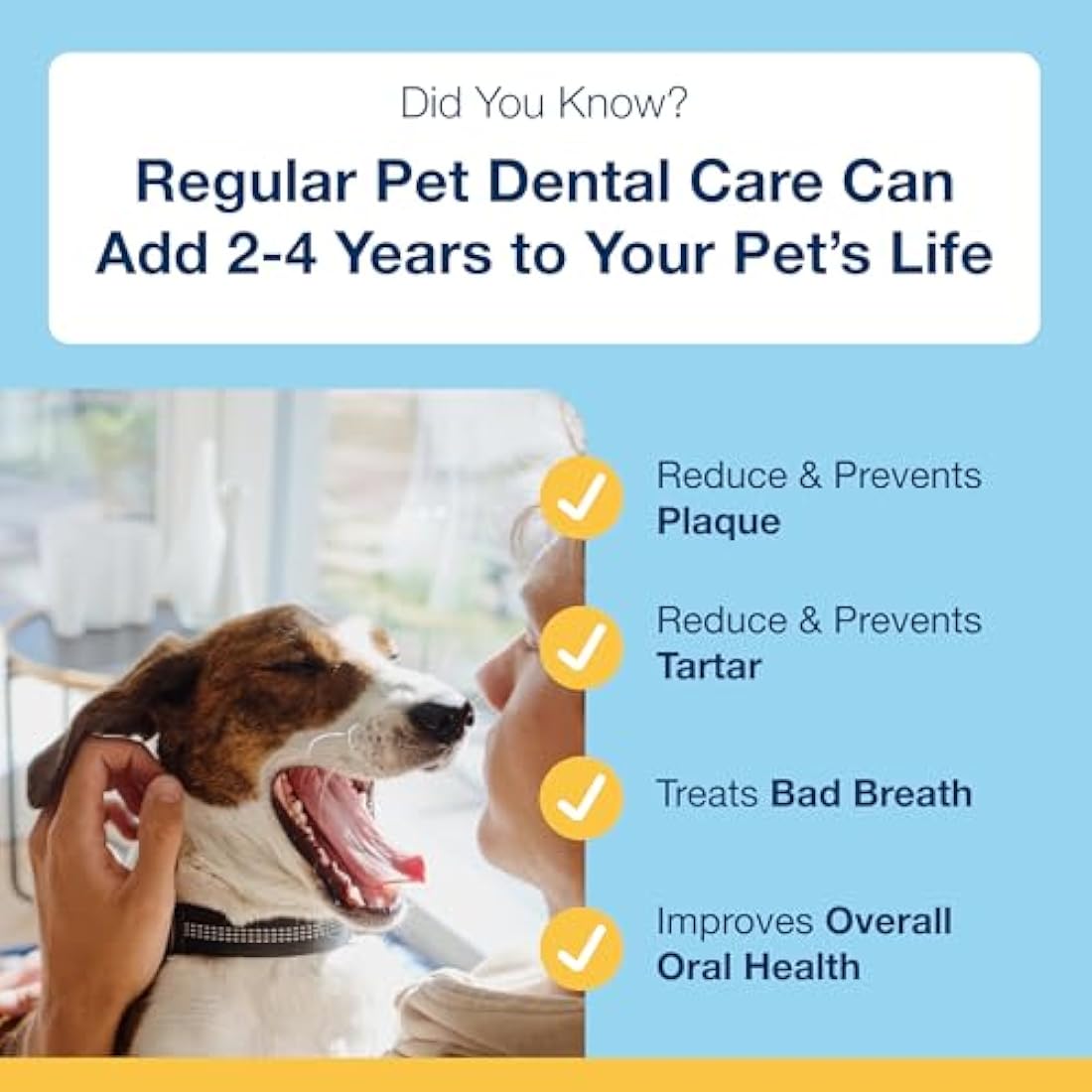 Did You Know?

Regular Pet Dental Care Can Add 2-4 Years to Your Pet's Life

Reduce & Prevents Plaque

Reduce & Prevents Tartar

Treats Bad Breath

Improves Overall Oral Health